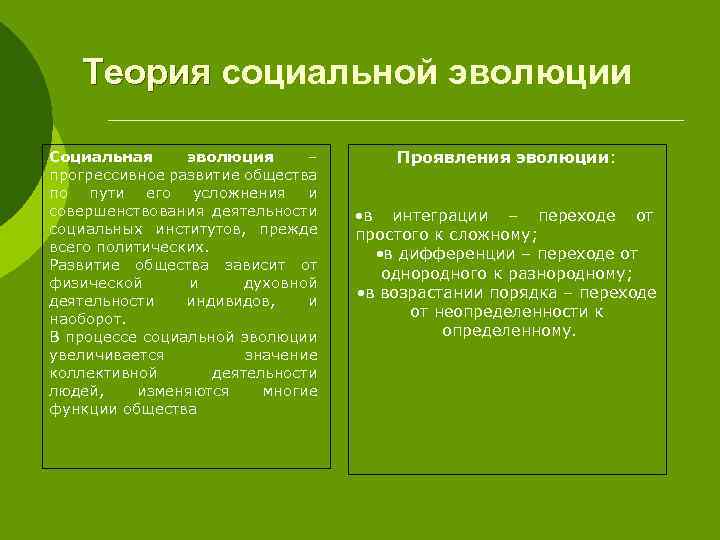 Теория социальной эволюции

Социальная эволюция – прогрессивное развитие общества по пути его усложнения и совершенствования деятельности социальных институтов, прежде всего политических.
Развитие общества зависит от физической и духовной деятельности индивидов, и наоборот.
В процессе социальной эволюции увеличивается значение коллективной деятельности людей, изменяются многие функции общества

Проявления эволюции:

•в интеграции – переходе от простого к сложному;
•в дифференции – переходе от однородного к разнородному;
•в возрастании порядка – переходе от неопределенности к определенному.